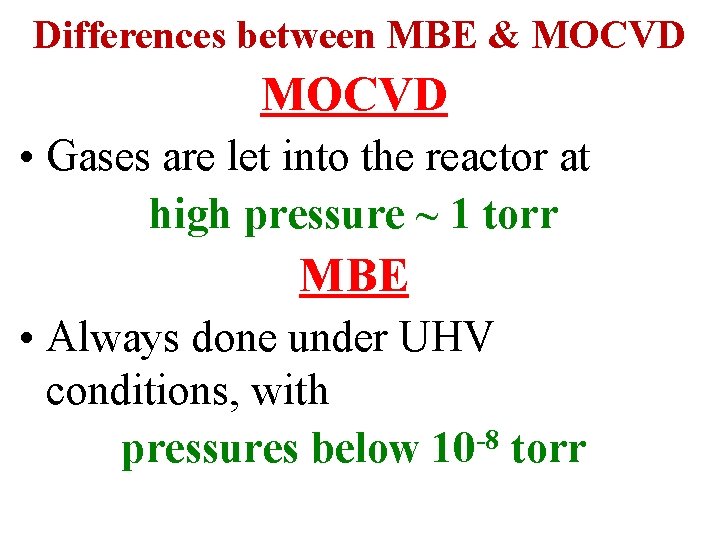 Differences between MBE & MOCVD

MOCVD

• Gases are let into the reactor at

high pressure ~ 1 torr

MBE

• Always done under UHV conditions, with

pressures below $10^{-8}$ torr